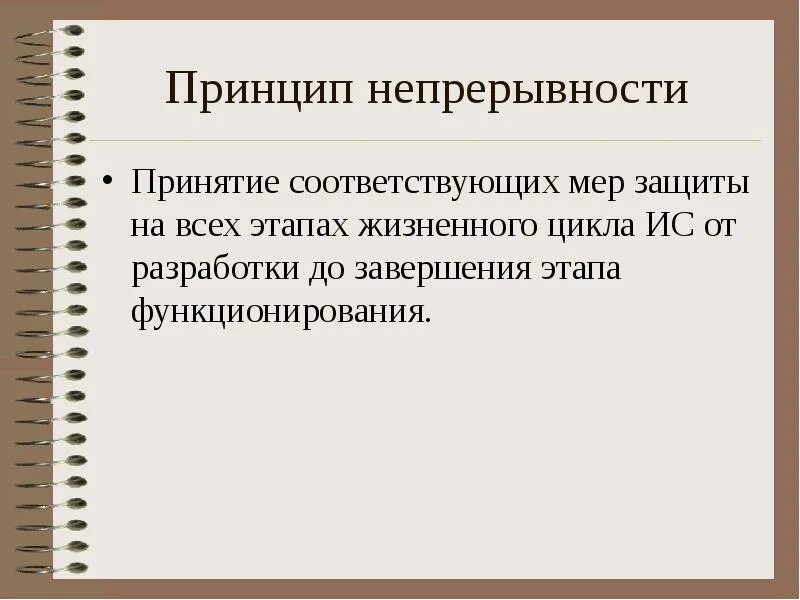 Принцип непрерывности

• Принятие соответствующих мер защиты на всех этапах жизненного цикла ИС от разработки до завершения этапа функционирования.